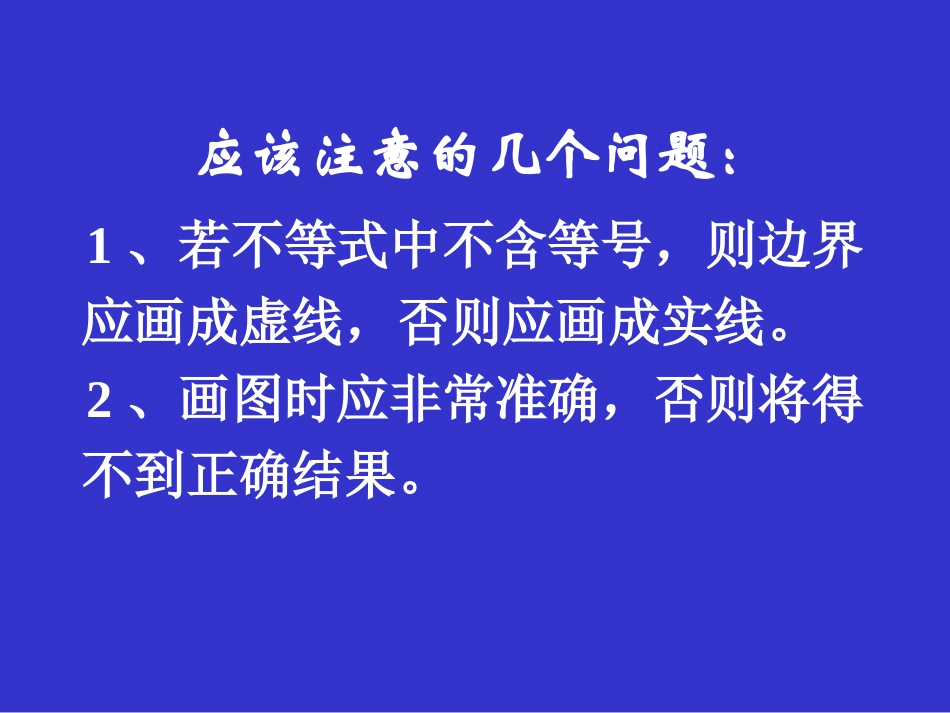 应该注意的几个问题：

1、若不等式中不含等号，则边界应画成虚线，否则应画成实线。

2、画图时应非常准确，否则将得不到正确结果。